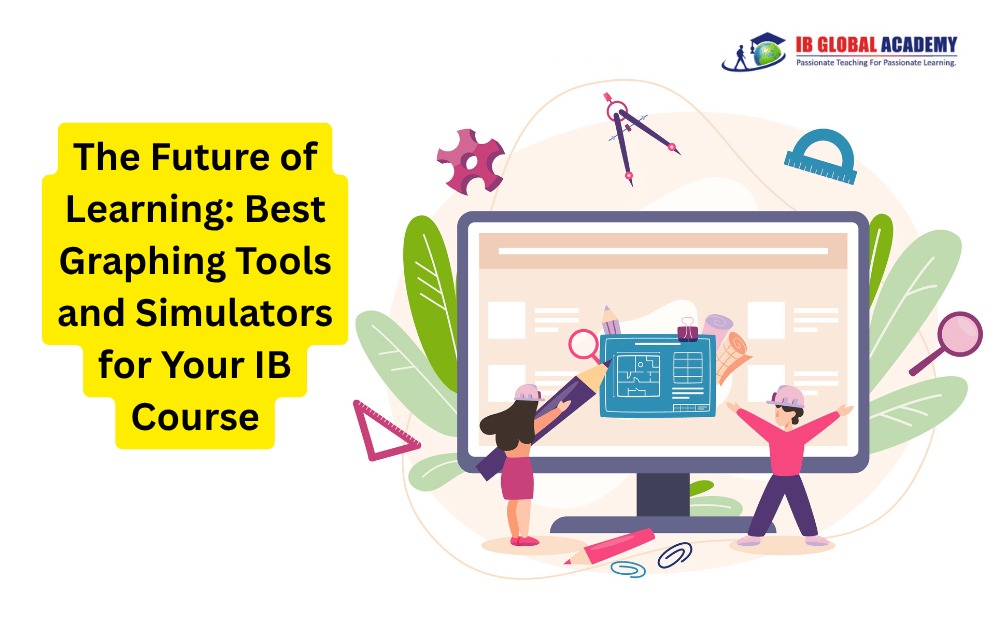 IB GLOBAL ACADEMY
Passionate Teaching For Passionate Learning.

The Future of Learning: Best Graphing Tools and Simulators for Your IB Course